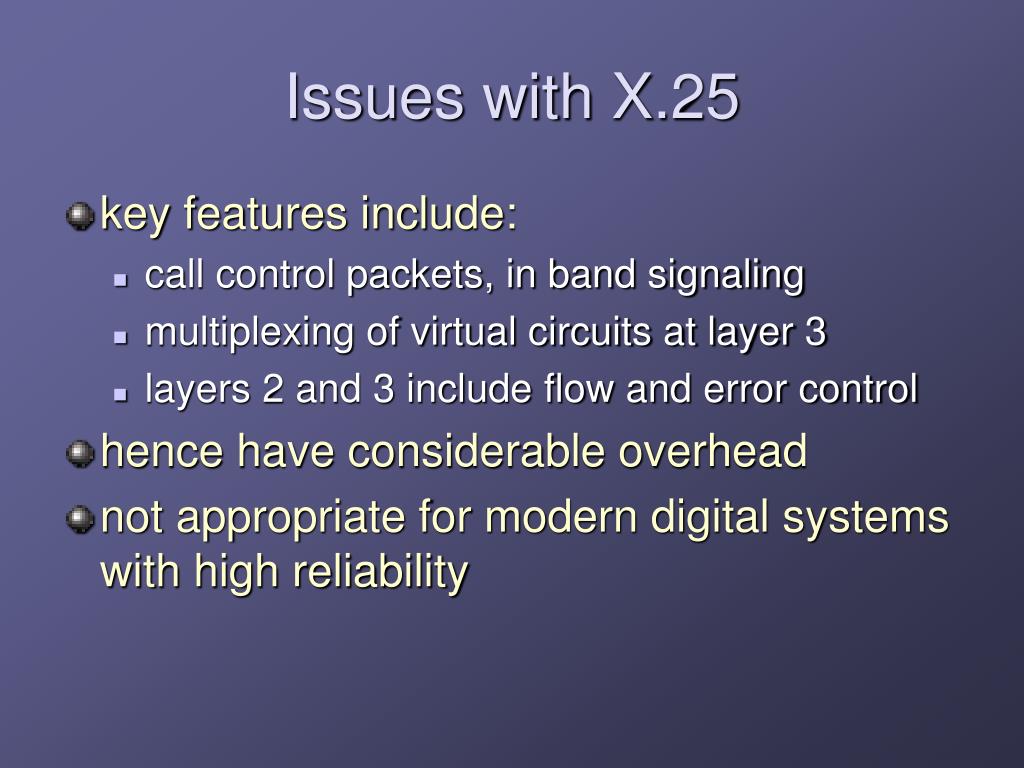 Issues with X.25

key features include:

call control packets, in band signaling

multiplexing of virtual circuits at layer 3

layers 2 and 3 include flow and error control

hence have considerable overhead

not appropriate for modern digital systems with high reliability